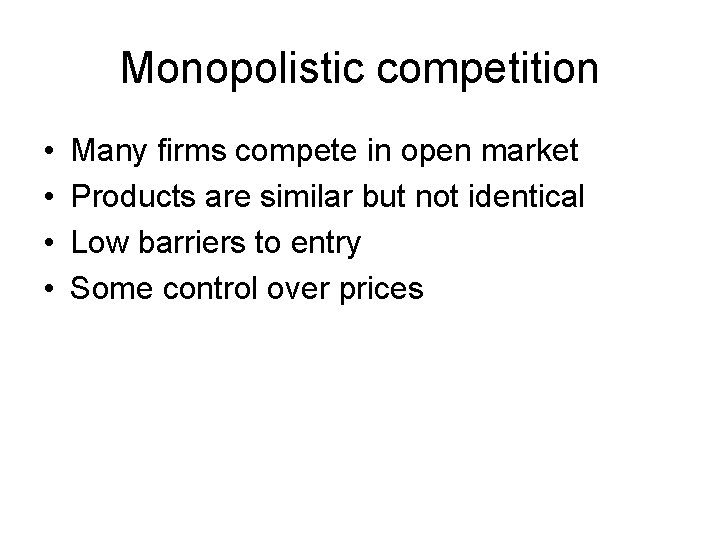 Monopolistic competition

• Many firms compete in open market
• Products are similar but not identical
• Low barriers to entry
• Some control over prices